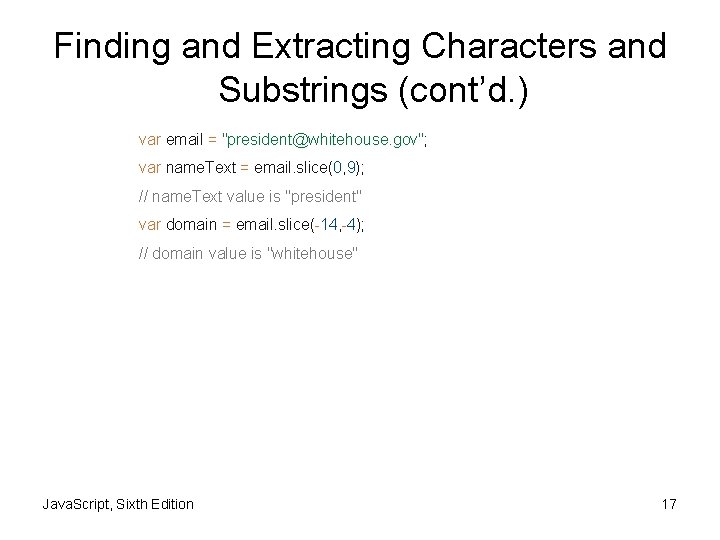 Finding and Extracting Characters and Substrings (cont'd.)

var email = "president@whitehouse.gov";
var nameText = email.slice(0,9);
// nameText value is "president"
var domain = email.slice(-14,-4);
// domain value is "whitehouse"

JavaScript, Sixth Edition

17